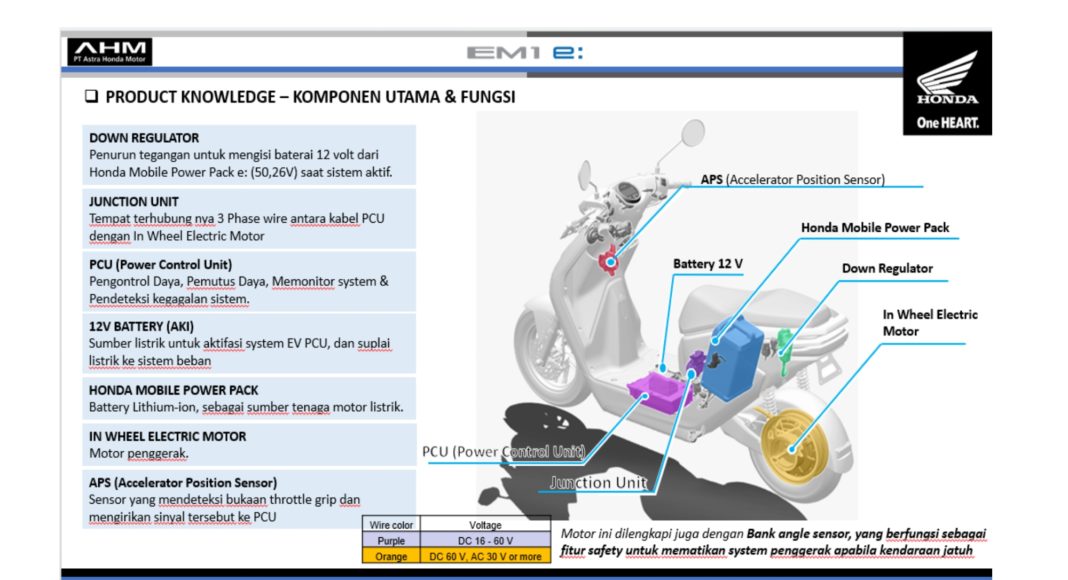 AHM
PT Astra Honda Motor

EM1 e:

HONDA
One HEART.

❑ PRODUCT KNOWLEDGE – KOMPONEN UTAMA & FUNGSI

DOWN REGULATOR
Penurun tegangan untuk mengisi baterai 12 volt dari Honda Mobile Power Pack e: (50,26V) saat sistem aktif.

JUNCTION UNIT
Tempat terhubung nya 3 Phase wire antara kabel PCU dengan In Wheel Electric Motor

PCU (Power Control Unit)
Pengontrol Daya, Pemutus Daya, Memonitor system & Pendeteksi kegagalan sistem.

12V BATTERY (AKI)
Sumber listrik untuk aktifasi system EV PCU, dan suplai listrik ke sistem beban

HONDA MOBILE POWER PACK
Battery Lithium-ion, sebagai sumber tenaga motor listrik.

IN WHEEL ELECTRIC MOTOR
Motor penggerak.

APS (Accelerator Position Sensor)
Sensor yang mendeteksi bukaan throttle grip dan mengirikan sinyal tersebut ke PCU

APS (Accelerator Position Sensor)
Honda Mobile Power Pack
Battery 12 V
Down Regulator
In Wheel Electric Motor
PCU (Power Control Unit)
Junction Unit

| Wire color | Voltage |
|---|---|
| Purple | DC 16 - 60 V |
| Orange | DC 60 V, AC 30 V or more |

Motor ini dilengkapi juga dengan Bank angle sensor, yang berfungsi sebagai fitur safety untuk mematikan system penggerak apabila kendaraan jatuh